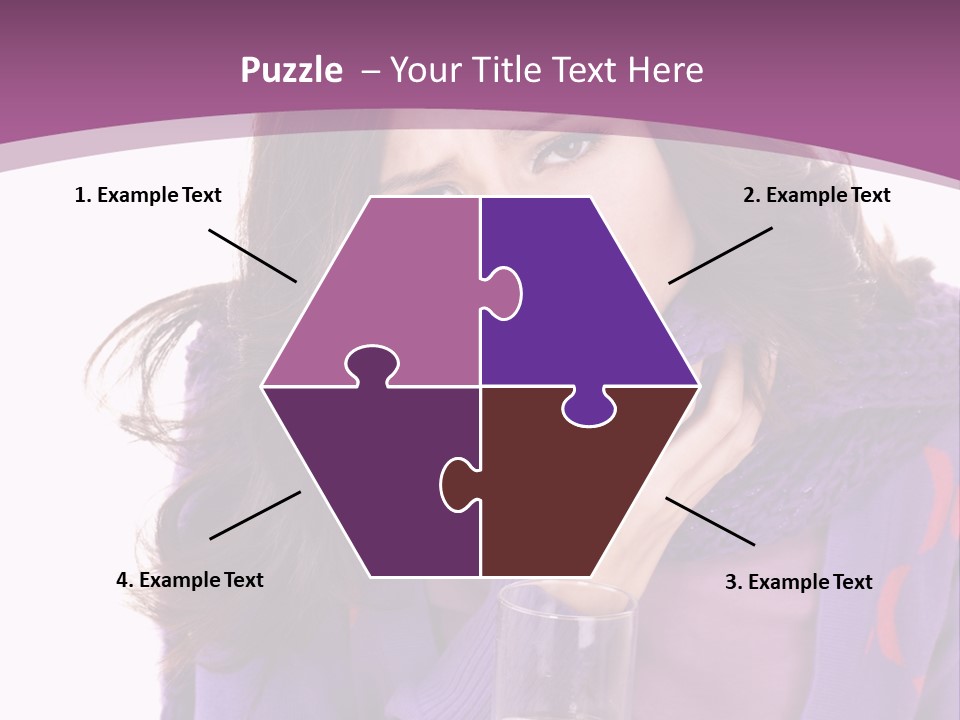 Puzzle – Your Title Text Here

1. Example Text

2. Example Text

4. Example Text

3. Example Text